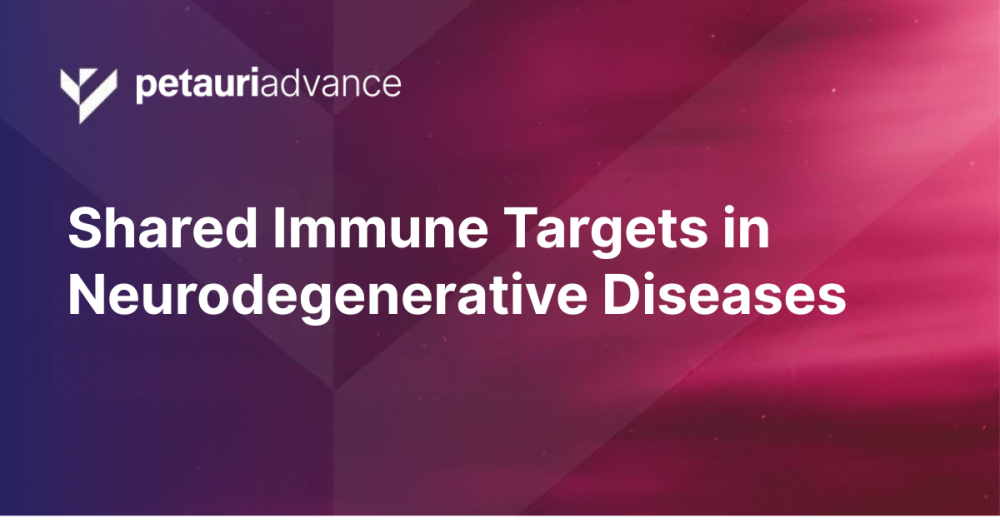 petauriadvance

Shared Immune Targets in Neurodegenerative Diseases